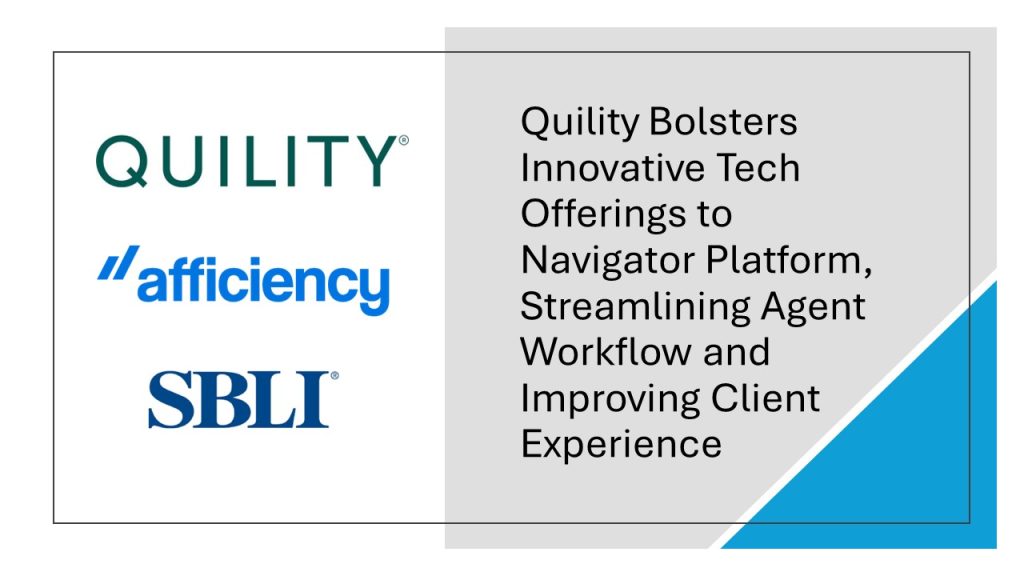 QUILITY®

afficiency

SBLI®

Quility Bolsters Innovative Tech Offerings to Navigator Platform, Streamlining Agent Workflow and Improving Client Experience